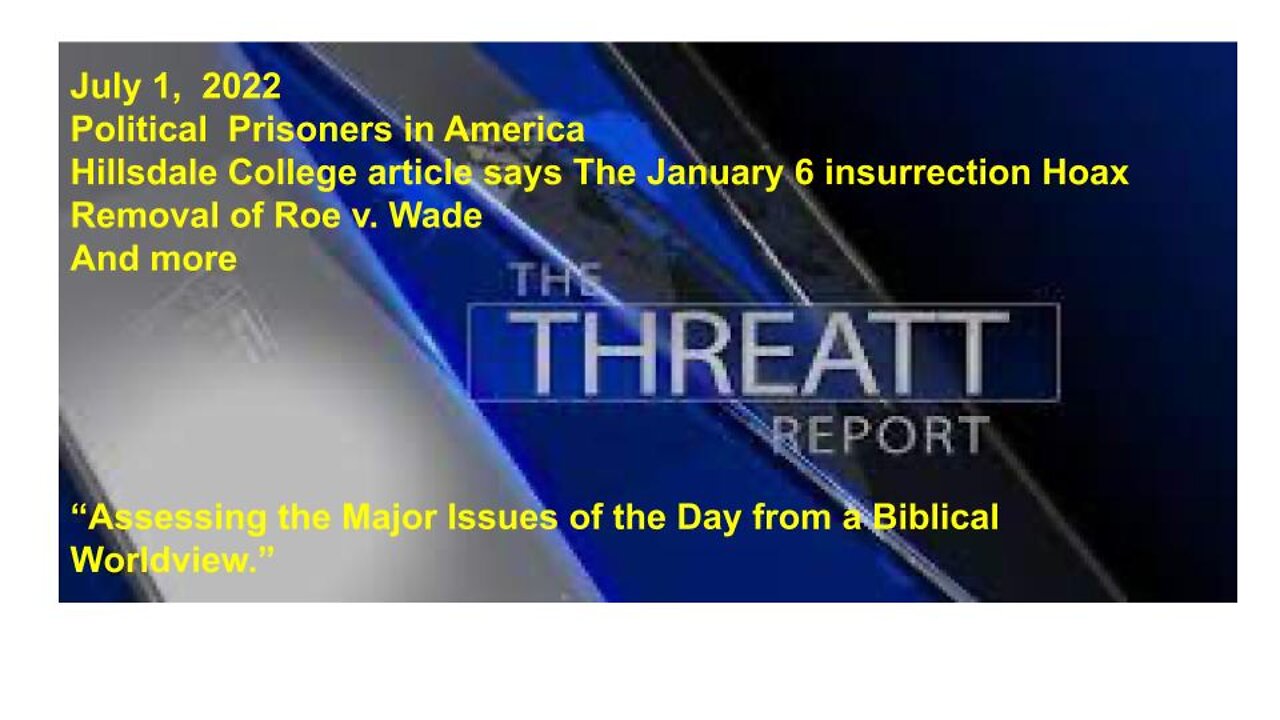 July 1, 2022
Political Prisoners in America
Hillsdale College article says The January 6 insurrection Hoax
Removal of Roe v. Wade
And more

THE
THREATT
REPORT

“Assessing the Major Issues of the Day from a Biblical Worldview.”